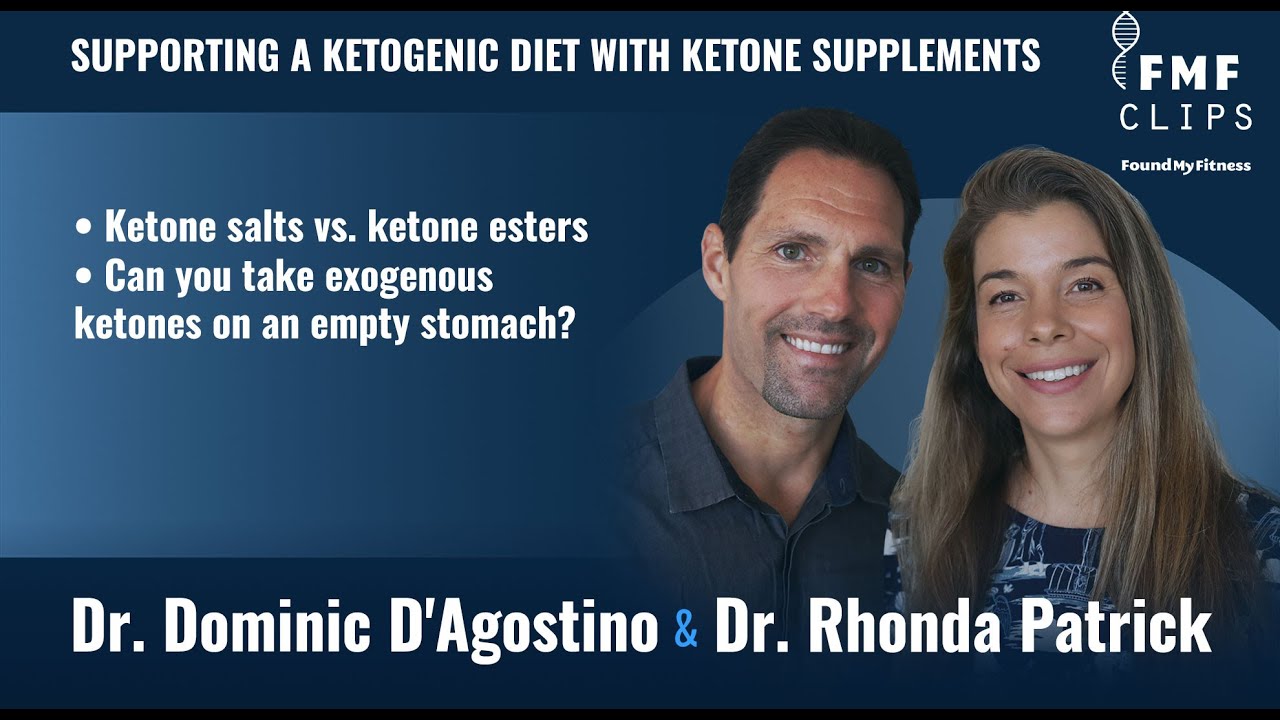 SUPPORTING A KETOGENIC DIET WITH KETONE SUPPLEMENTS

FMF CLIPS

FoundMyFitness

• Ketone salts vs. ketone esters
• Can you take exogenous ketones on an empty stomach?

Dr. Dominic D'Agostino & Dr. Rhonda Patrick